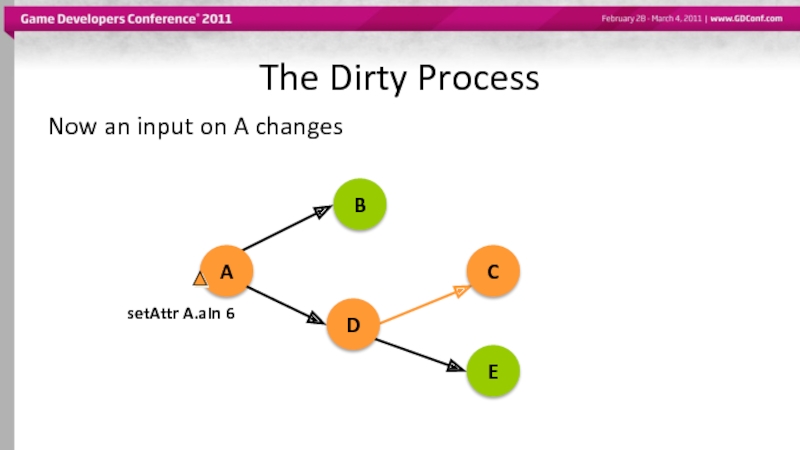 Game Developers Conference® 2011

February 28 - March 4, 2011 | www.GDConf.com

The Dirty Process

Now an input on A changes

B

A

C

setAttr A.aIn 6

D

E